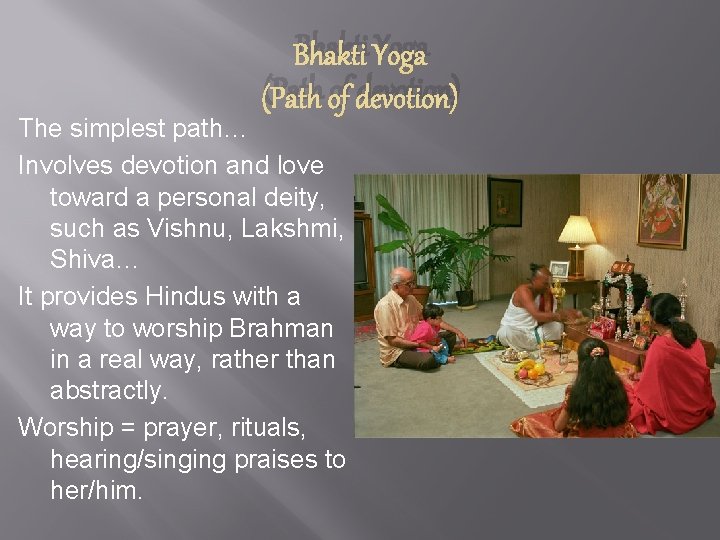 Bhakti Yoga
(Path of devotion)

The simplest path…

Involves devotion and love toward a personal deity, such as Vishnu, Lakshmi, Shiva…

It provides Hindus with a way to worship Brahman in a real way, rather than abstractly.

Worship = prayer, rituals, hearing/singing praises to her/him.